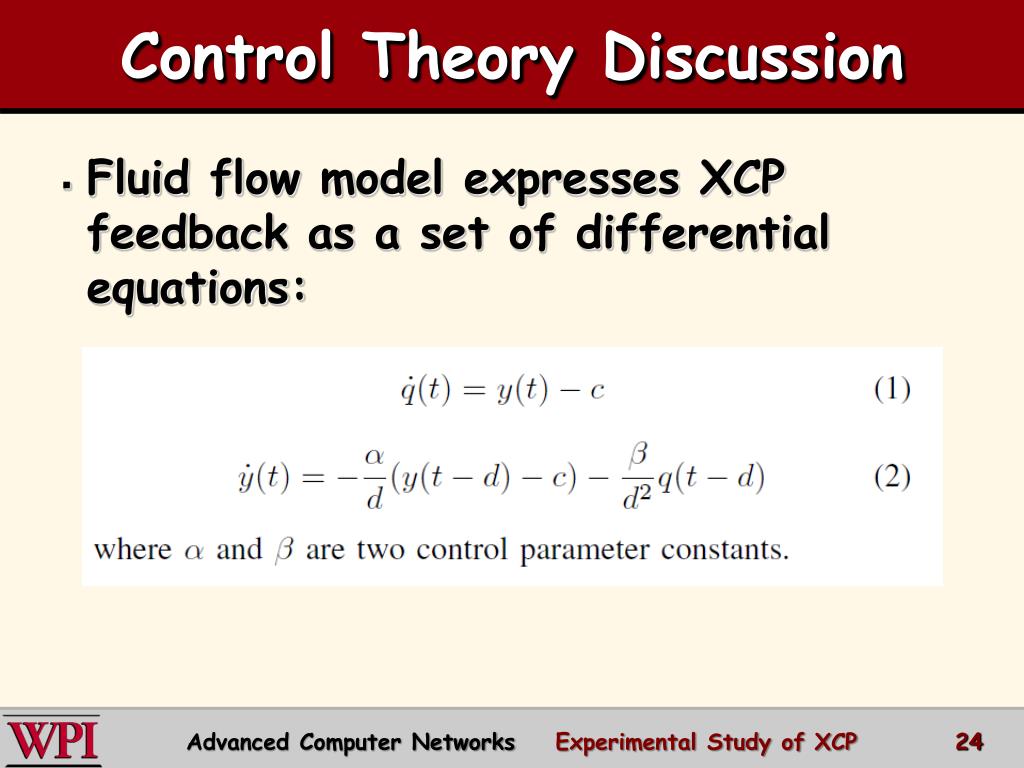 Control Theory Discussion

▪ Fluid flow model expresses XCP feedback as a set of differential equations:

$\dot{q}(t) = y(t) - c$ (1)

$\dot{y}(t) = -\frac{\alpha}{d}(y(t-d) - c) - \frac{\beta}{d^2}q(t-d)$ (2)

where $\alpha$ and $\beta$ are two control parameter constants.

WPI Advanced Computer Networks Experimental Study of XCP 24